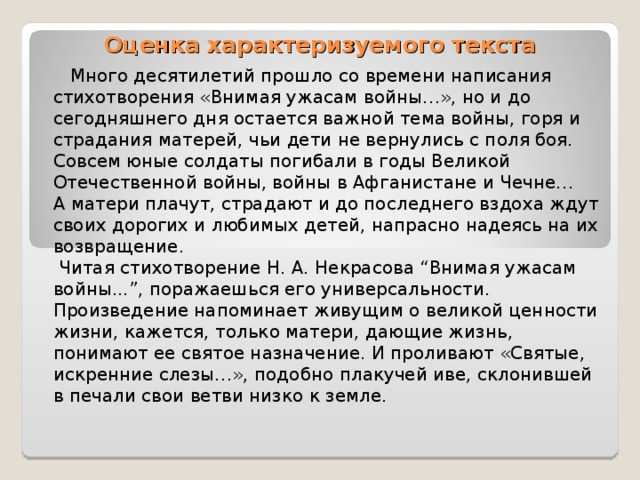 Оценка характеризуемого текста

Много десятилетий прошло со времени написания стихотворения «Внимая ужасам войны…», но и до сегодняшнего дня остается важной тема войны, горя и страдания матерей, чьи дети не вернулись с поля боя. Совсем юные солдаты погибали в годы Великой Отечественной войны, войны в Афганистане и Чечне… А матери плачут, страдают и до последнего вздоха ждут своих дорогих и любимых детей, напрасно надеясь на их возвращение.

Читая стихотворение Н. А. Некрасова “Внимая ужасам войны…”, поражаешься его универсальности. Произведение напоминает живущим о великой ценности жизни, кажется, только матери, дающие жизнь, понимают ее святое назначение. И проливают «Святые, искренние слезы…», подобно плакучей иве, склонившей в печали свои ветви низко к земле.